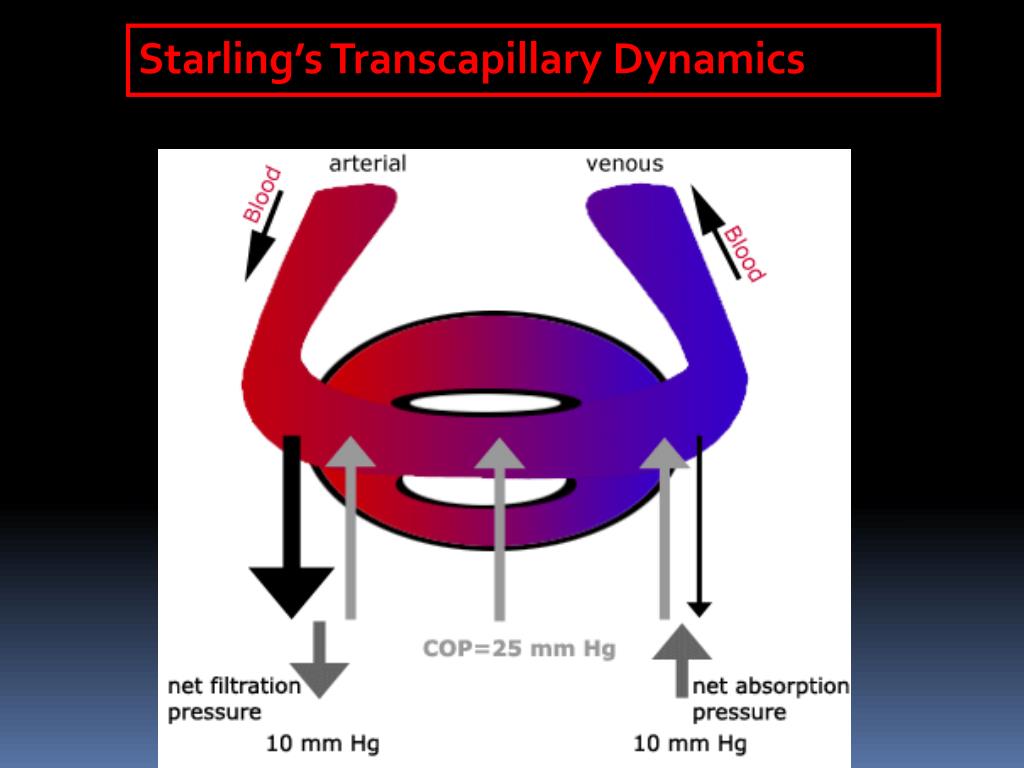 Starling's Transcapillary Dynamics

arterial

venous

Blood

Blood

COP=25 mm Hg

net filtration pressure

10 mm Hg

net absorption pressure

10 mm Hg